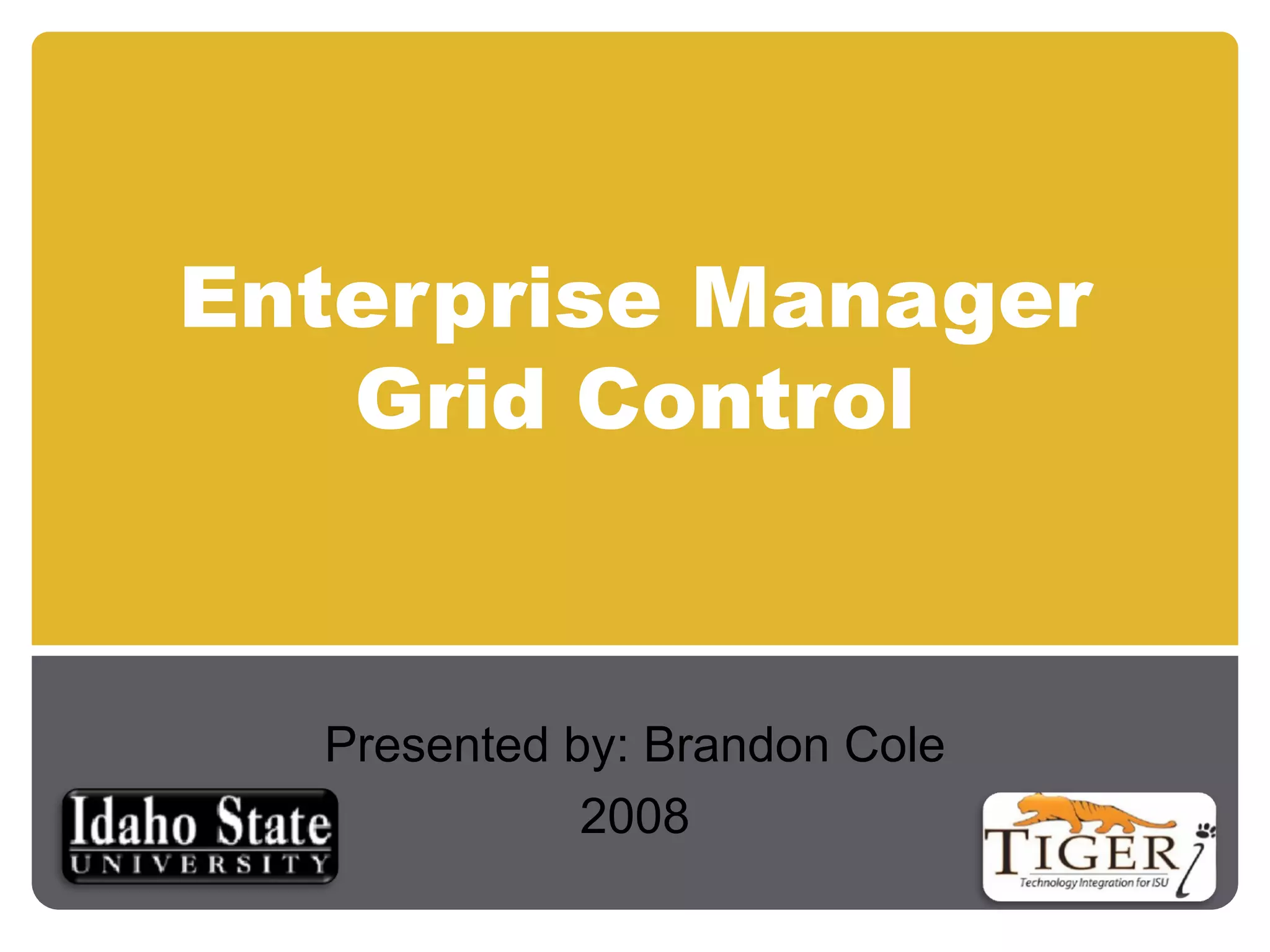 Enterprise Manager Grid Control

Presented by: Brandon Cole
2008

Idaho State
UNIVERSITY

TIGERi
Technology Integration for ISU